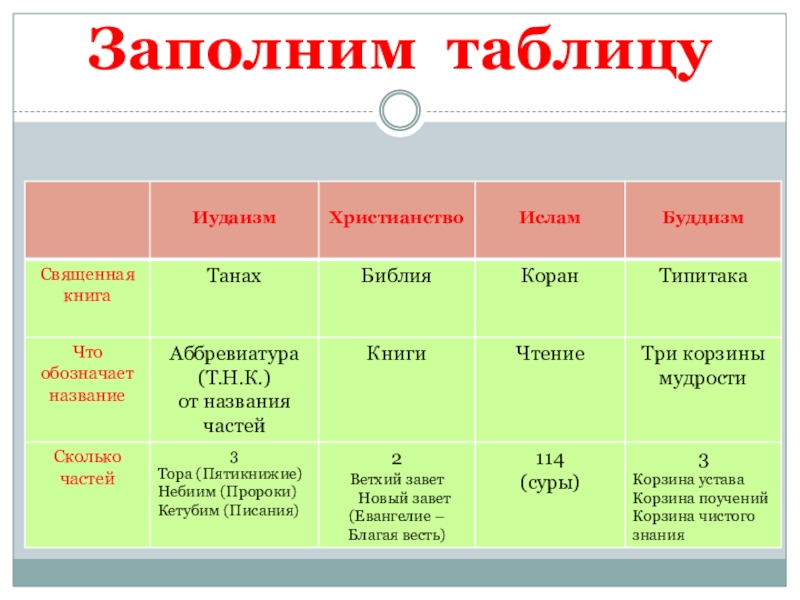 Заполним таблицу

|  | Иудаизм | Христианство | Ислам | Буддизм |
|---|---|---|---|---|
| Священная книга | Танах | Библия | Коран | Типитака |
| Что обозначает название | Аббревиатура (Т.Н.К.) от названия частей | Книги | Чтение | Три корзины мудрости |
| Сколько частей | 3 Тора (Пятикнижие) Небиим (Пророки) Кетубим (Писания) | 2 Ветхий завет Новый завет (Евангелие – Благая весть) | 114 (суры) | 3 Корзина устава Корзина поучений Корзина чистого знания |